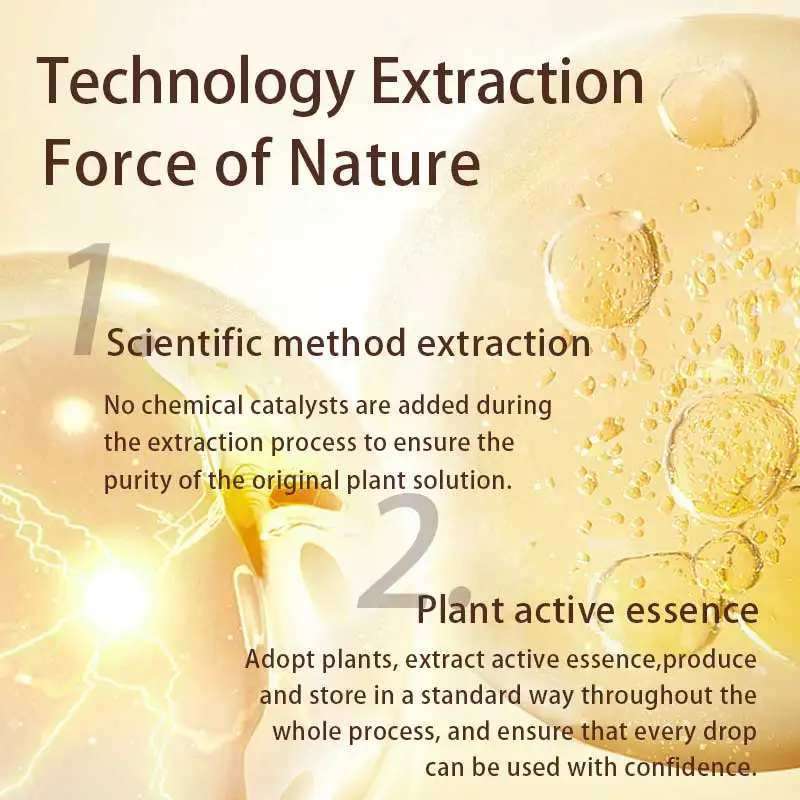 Technology Extraction
Force of Nature

1 Scientific method extraction

No chemical catalysts are added during the extraction process to ensure the purity of the original plant solution.

2. Plant active essence

Adopt plants, extract active essence,produce and store in a standard way throughout the whole process, and ensure that every drop can be used with confidence.